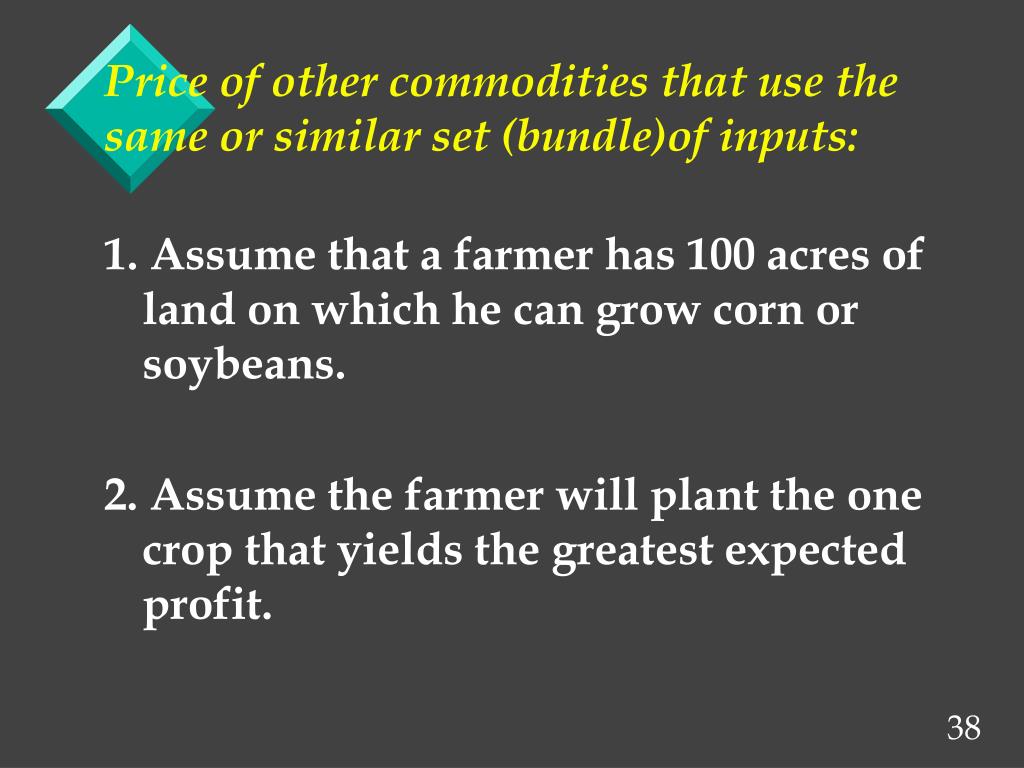 Price of other commodities that use the same or similar set (bundle)of inputs:

1. Assume that a farmer has 100 acres of land on which he can grow corn or soybeans.

2. Assume the farmer will plant the one crop that yields the greatest expected profit.

38